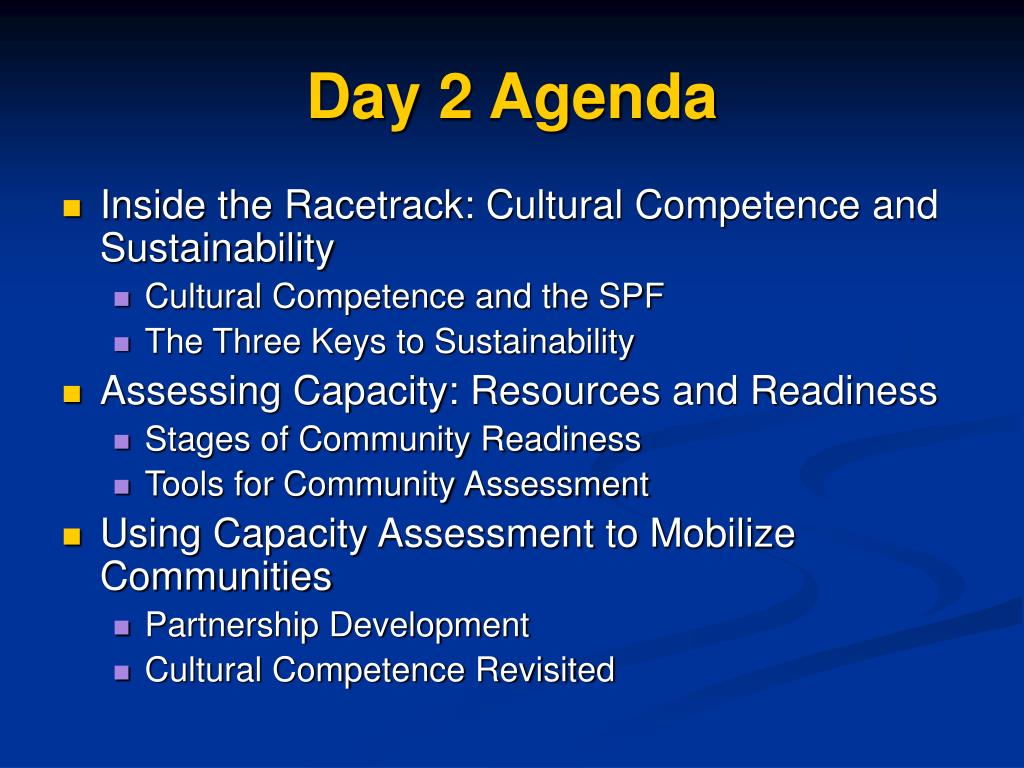 Day 2 Agenda

- Inside the Racetrack: Cultural Competence and Sustainability
  - Cultural Competence and the SPF
  - The Three Keys to Sustainability
- Assessing Capacity: Resources and Readiness
  - Stages of Community Readiness
  - Tools for Community Assessment
- Using Capacity Assessment to Mobilize Communities
  - Partnership Development
  - Cultural Competence Revisited